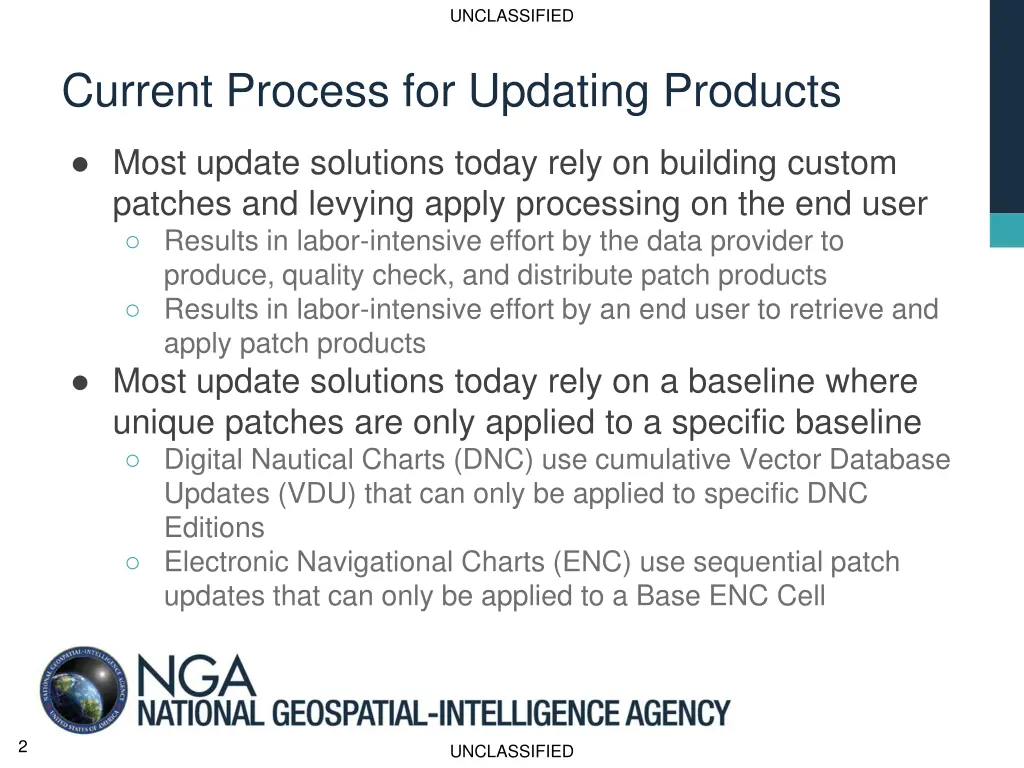 UNCLASSIFIED

Current Process for Updating Products

● Most update solutions today rely on building custom patches and levying apply processing on the end user
○ Results in labor-intensive effort by the data provider to produce, quality check, and distribute patch products
○ Results in labor-intensive effort by an end user to retrieve and apply patch products
● Most update solutions today rely on a baseline where unique patches are only applied to a specific baseline
○ Digital Nautical Charts (DNC) use cumulative Vector Database Updates (VDU) that can only be applied to specific DNC Editions
○ Electronic Navigational Charts (ENC) use sequential patch updates that can only be applied to a Base ENC Cell

NATIONAL GEOSPATIAL-INTELLIGENCE AGENCY UNITED STATES OF AMERICA

NGA
NATIONAL GEOSPATIAL-INTELLIGENCE AGENCY

2

UNCLASSIFIED